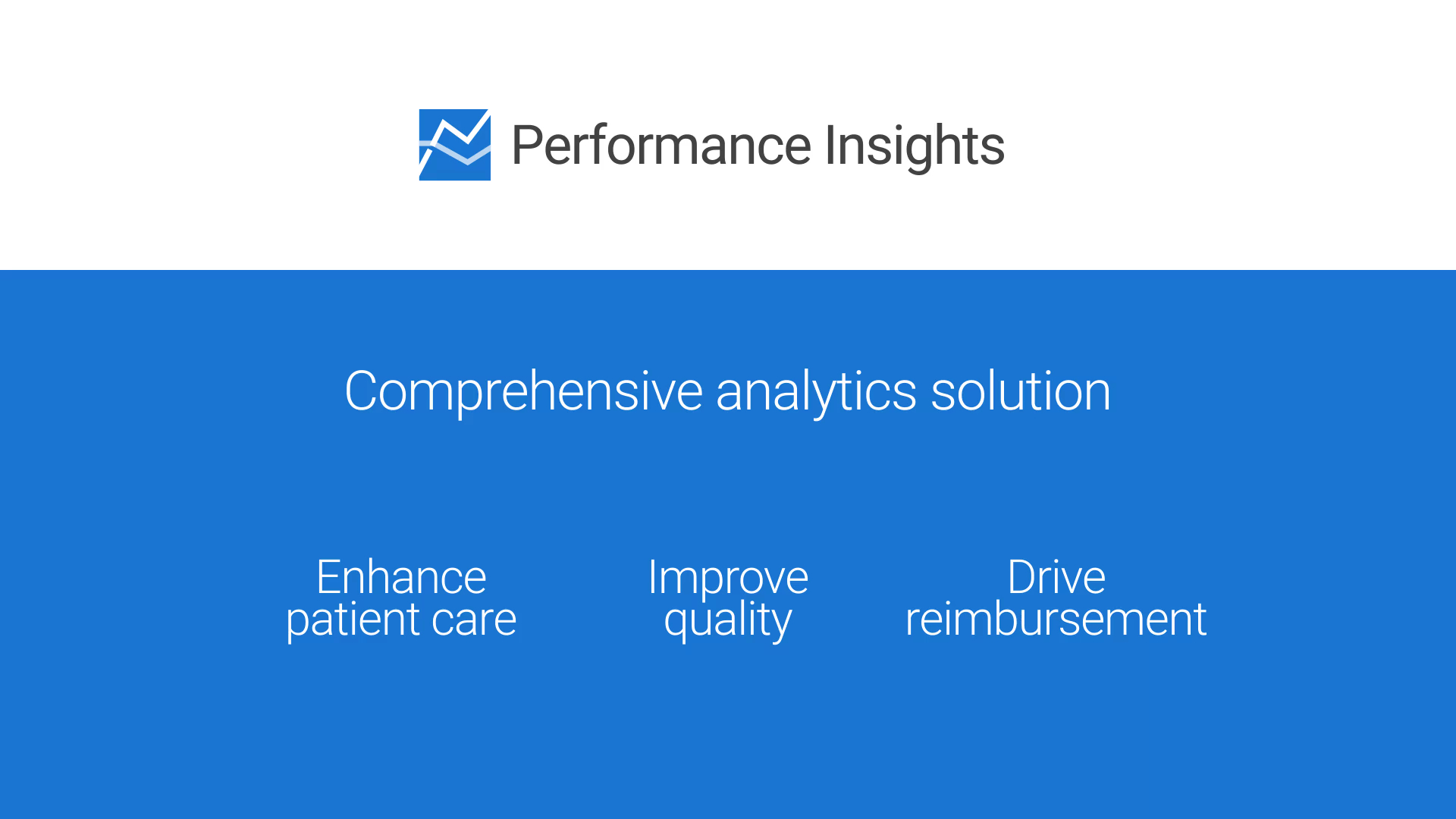 Performance Insights

Comprehensive analytics solution

Enhance patient care

Improve quality

Drive reimbursement